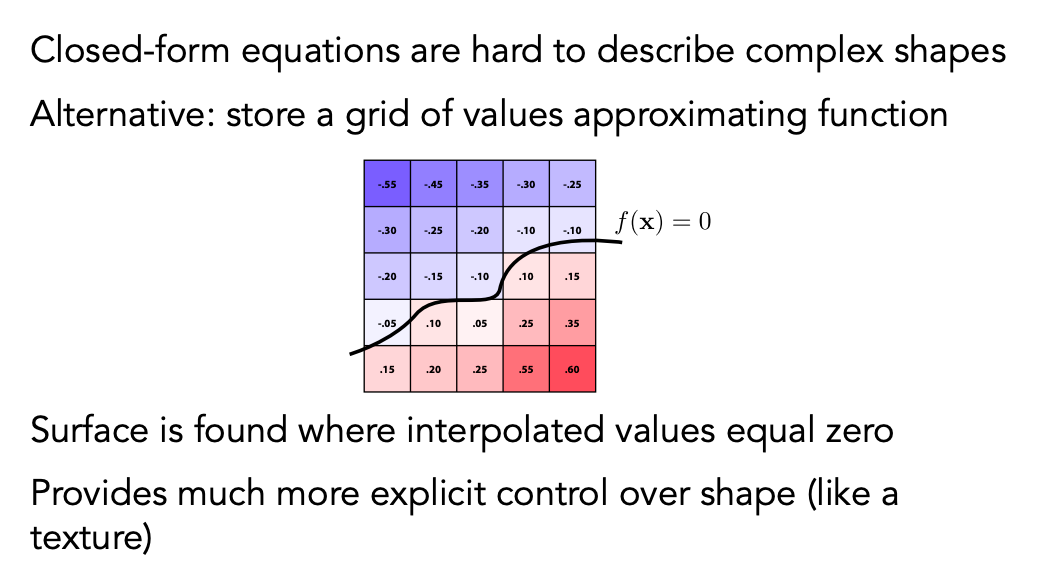 Closed-form equations are hard to describe complex shapes

Alternative: store a grid of values approximating function

| -.55 | -.45 | -.35 | -.30 | -.25 |
|---|---|---|---|---|
| -.30 | -.25 | -.20 | -.10 | -.10 |
| -.20 | -.15 | -.10 | .10 | .15 |
| -.05 | .10 | .05 | .25 | .35 |
| .15 | .20 | .25 | .55 | .60 |

$f(\mathbf{x}) = 0$

Surface is found where interpolated values equal zero

Provides much more explicit control over shape (like a texture)